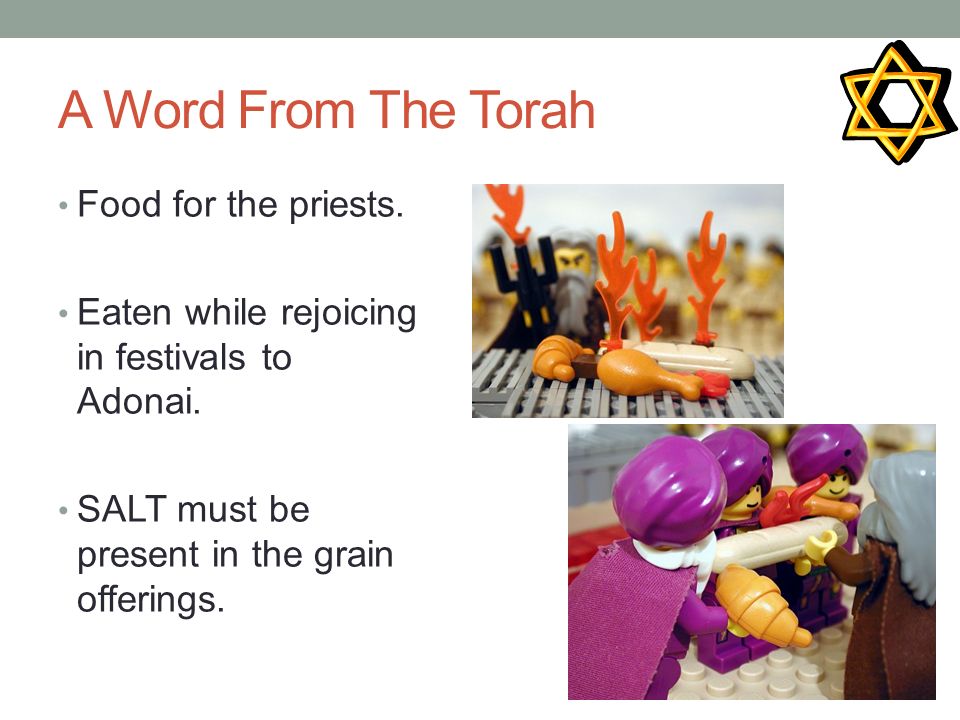 A Word From The Torah

• Food for the priests.

• Eaten while rejoicing in festivals to Adonai.

• SALT must be present in the grain offerings.